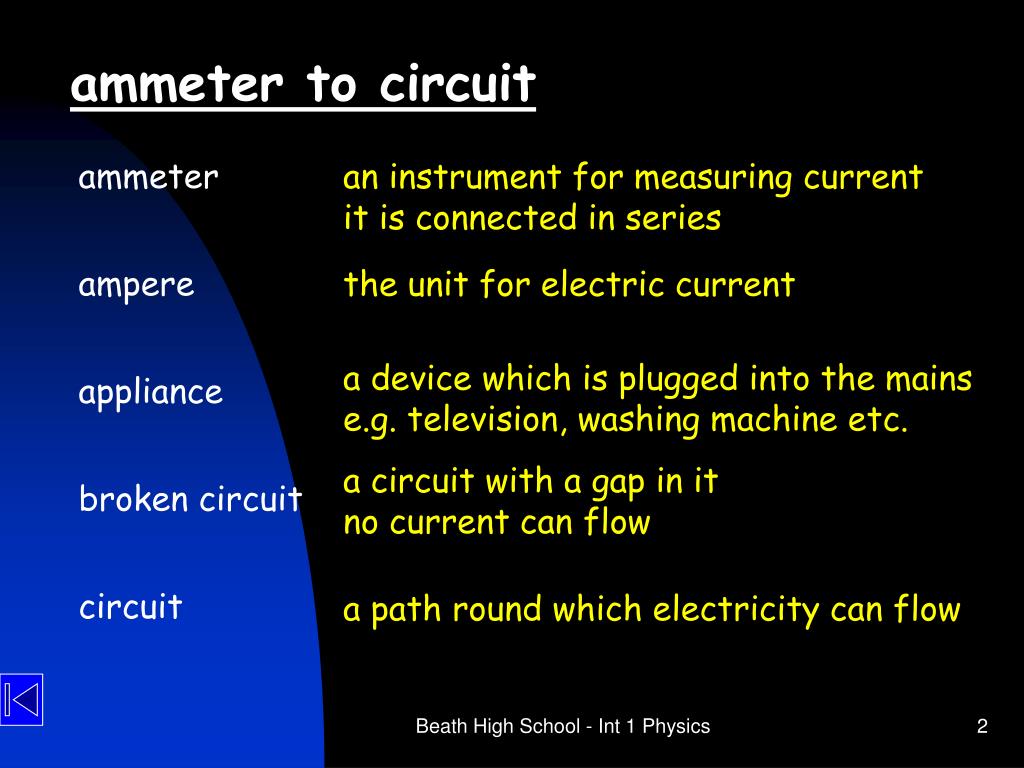 ammeter to circuit

ammeter

an instrument for measuring current
it is connected in series

ampere

the unit for electric current

appliance

a device which is plugged into the mains
e.g. television, washing machine etc.

broken circuit

a circuit with a gap in it
no current can flow

circuit

a path round which electricity can flow

Beath High School - Int 1 Physics

2